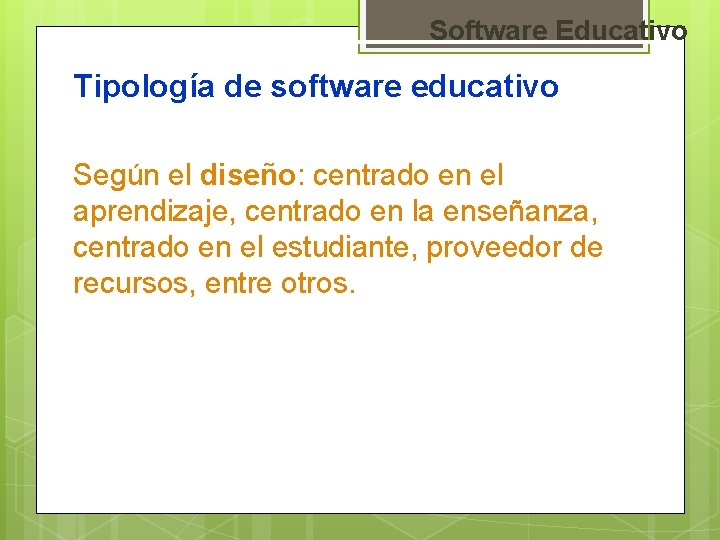 Software Educativo

Tipología de software educativo

Según el diseño: centrado en el aprendizaje, centrado en la enseñanza, centrado en el estudiante, proveedor de recursos, entre otros.